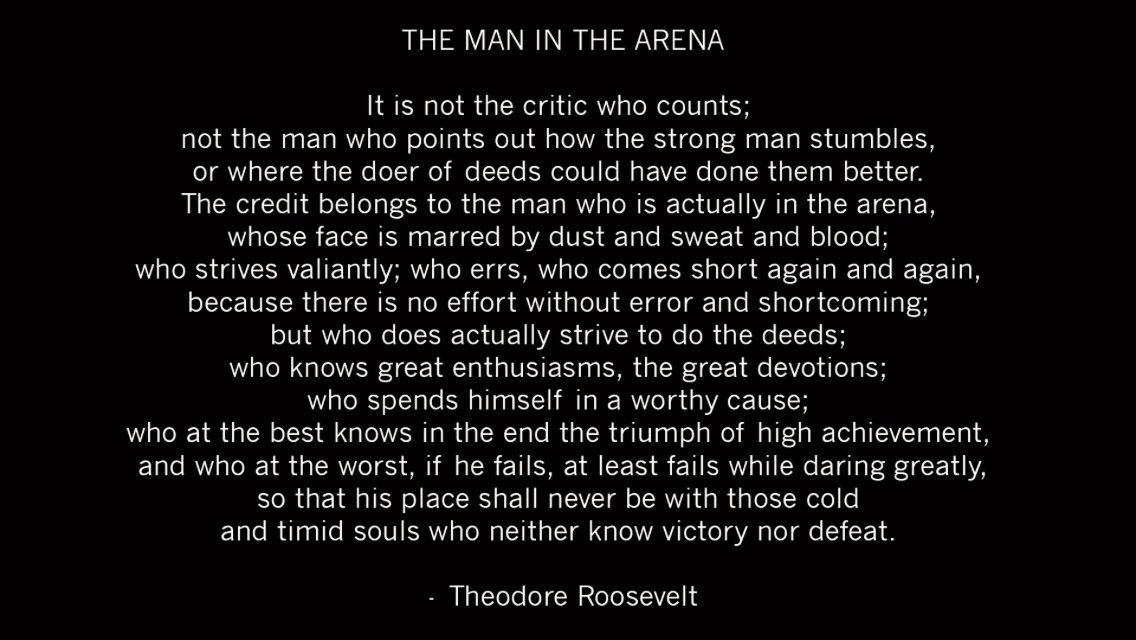 THE MAN IN THE ARENA

It is not the critic who counts;
not the man who points out how the strong man stumbles,
or where the doer of deeds could have done them better.
The credit belongs to the man who is actually in the arena,
whose face is marred by dust and sweat and blood;
who strives valiantly; who errs, who comes short again and again,
because there is no effort without error and shortcoming;
but who does actually strive to do the deeds;
who knows great enthusiasms, the great devotions;
who spends himself in a worthy cause;
who at the best knows in the end the triumph of high achievement,
and who at the worst, if he fails, at least fails while daring greatly,
so that his place shall never be with those cold
and timid souls who neither know victory nor defeat.

- Theodore Roosevelt